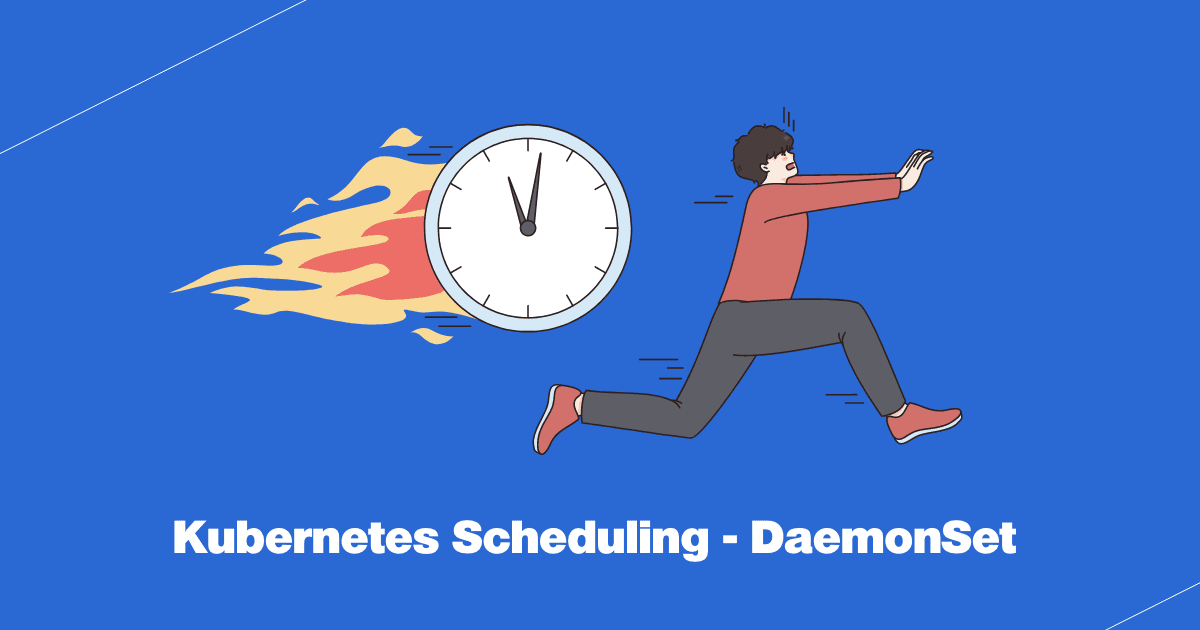 Kubernetes Scheduling - DaemonSet